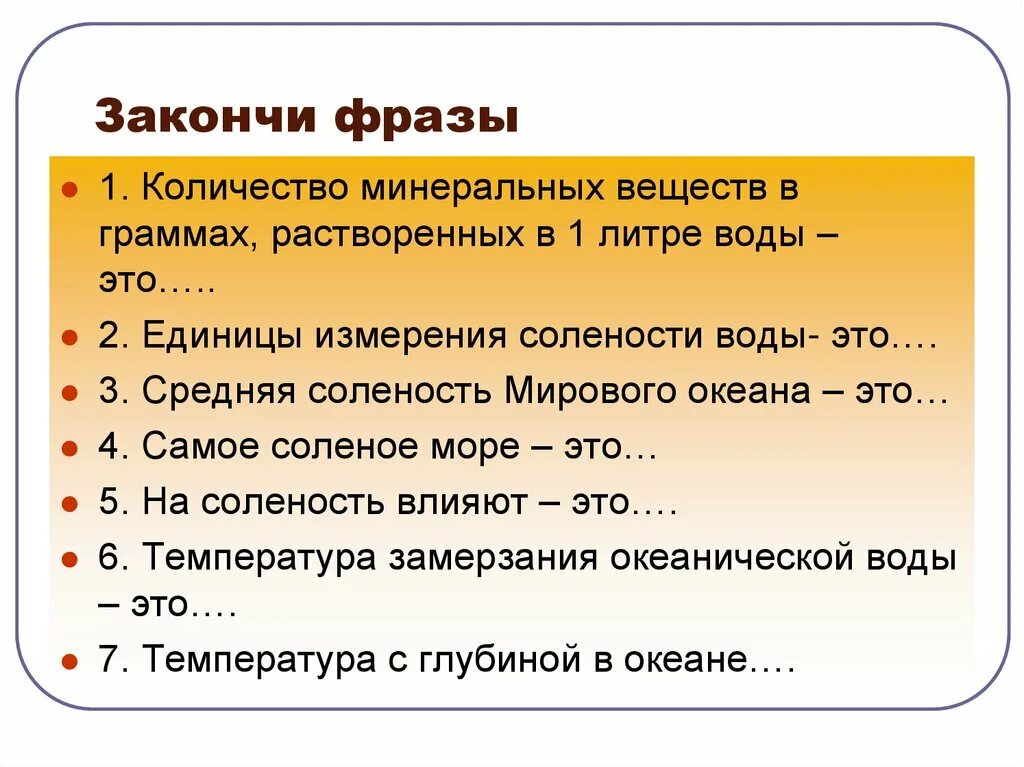 Закончи фразы

1. Количество минеральных веществ в граммах, растворенных в 1 литре воды – это…..

2. Единицы измерения солености воды- это….

3. Средняя соленость Мирового океана – это…

4. Самое соленое море – это…

5. На соленость влияют – это….

6. Температура замерзания океанической воды – это….

7. Температура с глубиной в океане….